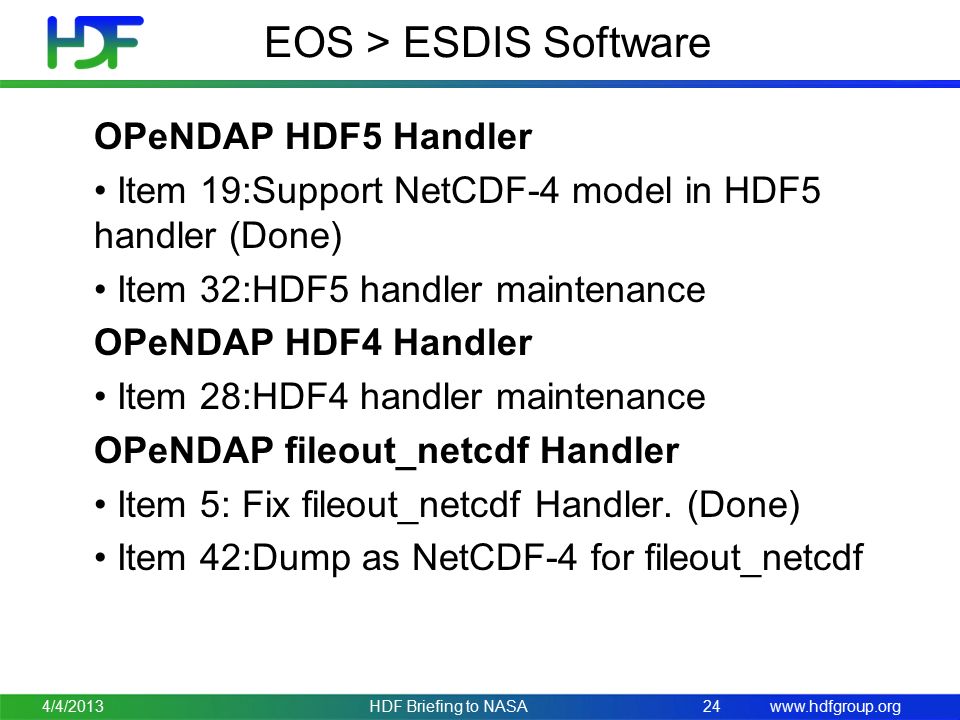 HDF

EOS > ESDIS Software

OPeNDAP HDF5 Handler

• Item 19:Support NetCDF-4 model in HDF5 handler (Done)

• Item 32:HDF5 handler maintenance

OPeNDAP HDF4 Handler

• Item 28:HDF4 handler maintenance

OPeNDAP fileout_netcdf Handler

• Item 5: Fix fileout_netcdf Handler. (Done)

• Item 42:Dump as NetCDF-4 for fileout_netcdf

4/4/2013 HDF Briefing to NASA 24 www.hdfgroup.org